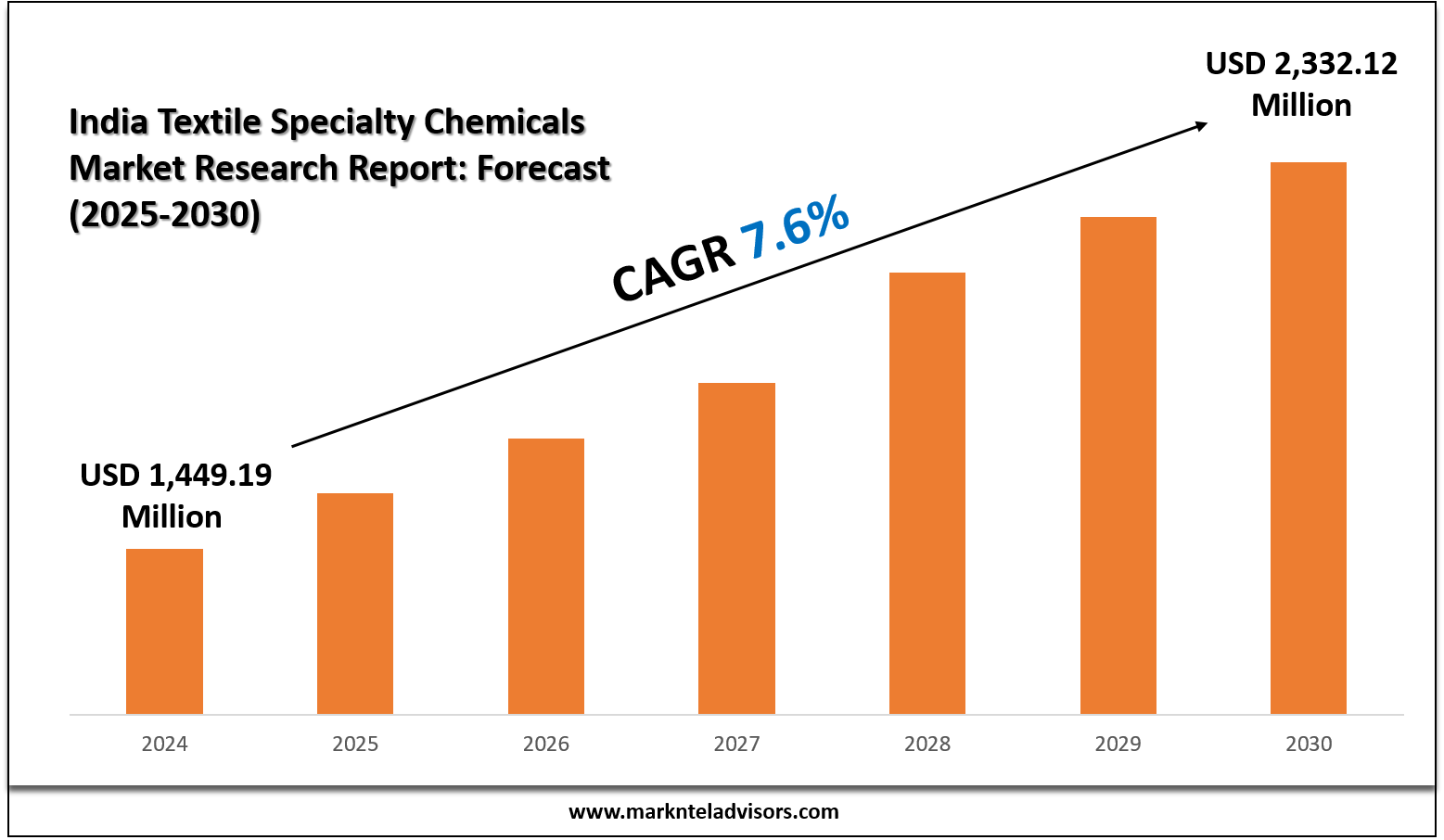 India Textile Specialty Chemicals Market Research Report: Forecast (2025-2030)

USD 2,332.12 Million

CAGR 7.6%

USD 1,449.19 Million

2024
2025
2026
2027
2028
2029
2030

www.marknteladvisors.com